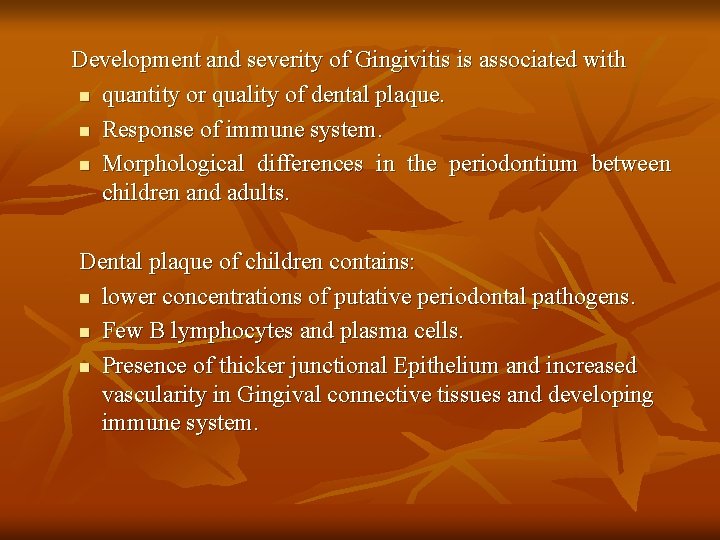 Development and severity of Gingivitis is associated with

- quantity or quality of dental plaque.
- Response of immune system.
- Morphological differences in the periodontium between children and adults.

Dental plaque of children contains:

- lower concentrations of putative periodontal pathogens.
- Few B lymphocytes and plasma cells.
- Presence of thicker junctional Epithelium and increased vascularity in Gingival connective tissues and developing immune system.